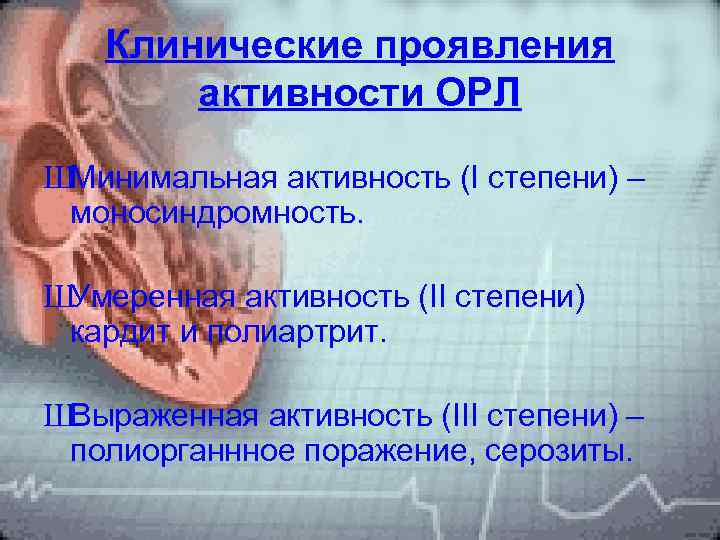 Клинические проявления активности ОРЛ

ШМинимальная активность (I степени) – моносиндромность.

ШУмеренная активность (II степени) кардит и полиартрит.

ШВыраженная активность (III степени) – полиорганнное поражение, серозиты.